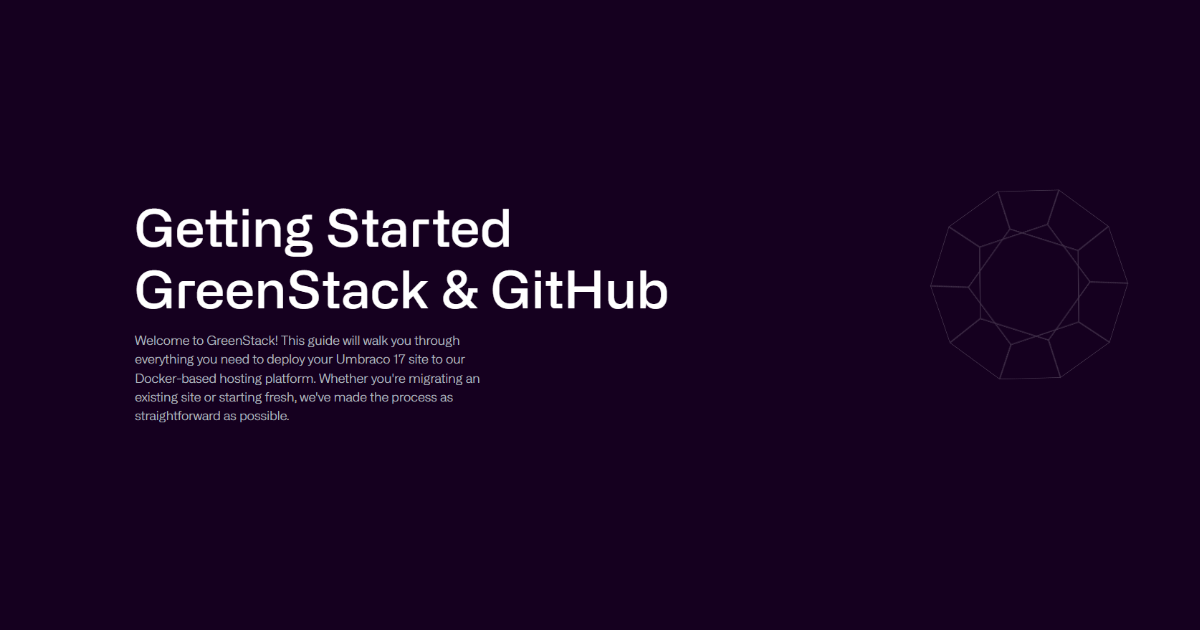 Getting Started
GreenStack & GitHub

Welcome to GreenStack! This guide will walk you through everything you need to deploy your Umbraco 17 site to our Docker-based hosting platform. Whether you're migrating an existing site or starting fresh, we've made the process as straightforward as possible.